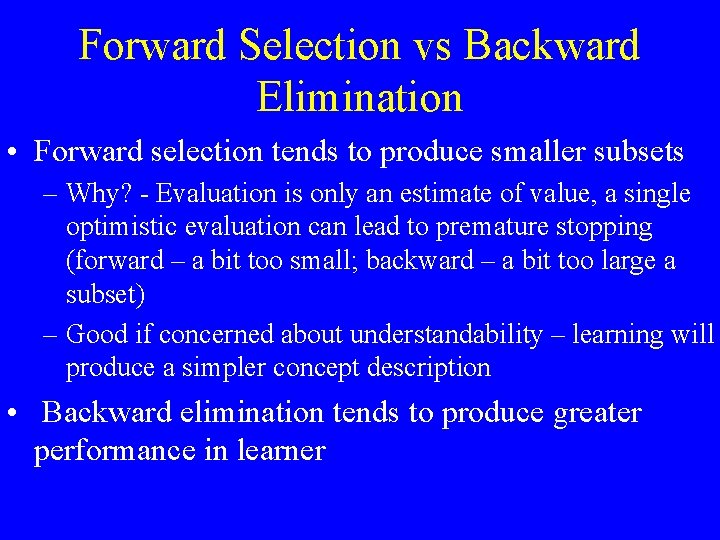 Forward Selection vs Backward Elimination

• Forward selection tends to produce smaller subsets

– Why? - Evaluation is only an estimate of value, a single optimistic evaluation can lead to premature stopping (forward – a bit too small; backward – a bit too large a subset)

– Good if concerned about understandability – learning will produce a simpler concept description

• Backward elimination tends to produce greater performance in learner